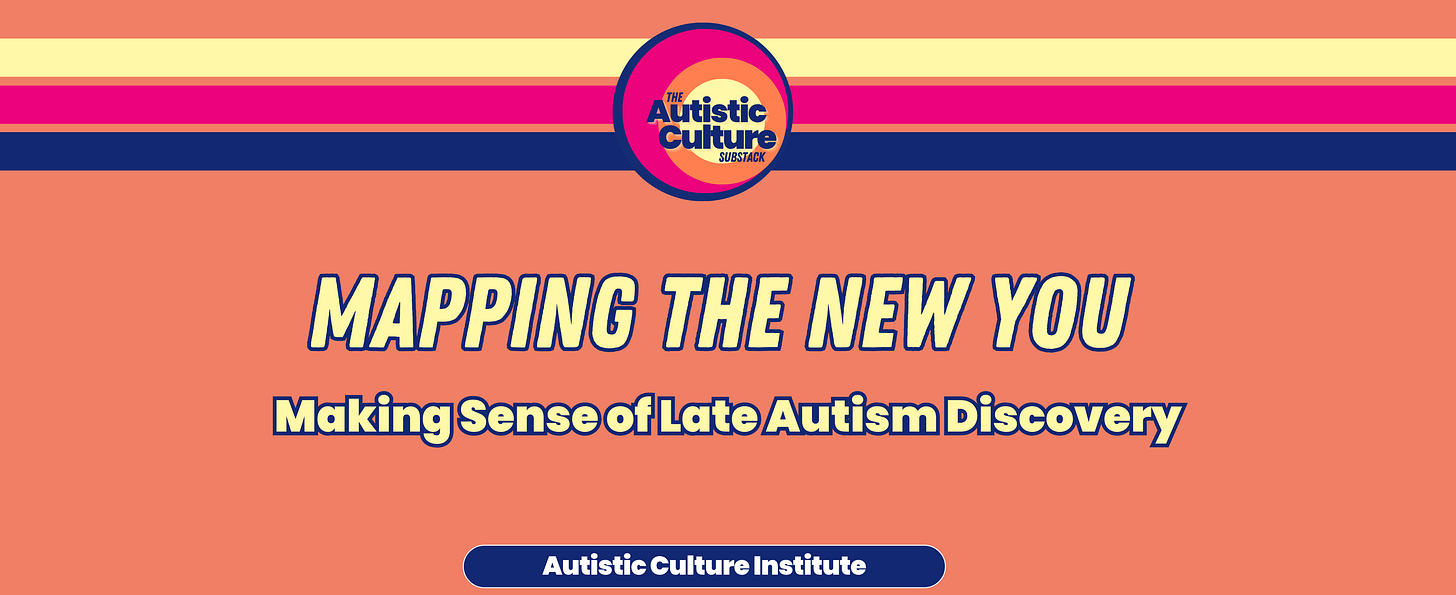 THE
Autistic
Culture
SUBSTACK

MAPPING THE NEW YOU

Making Sense of Late Autism Discovery

Autistic Culture Institute